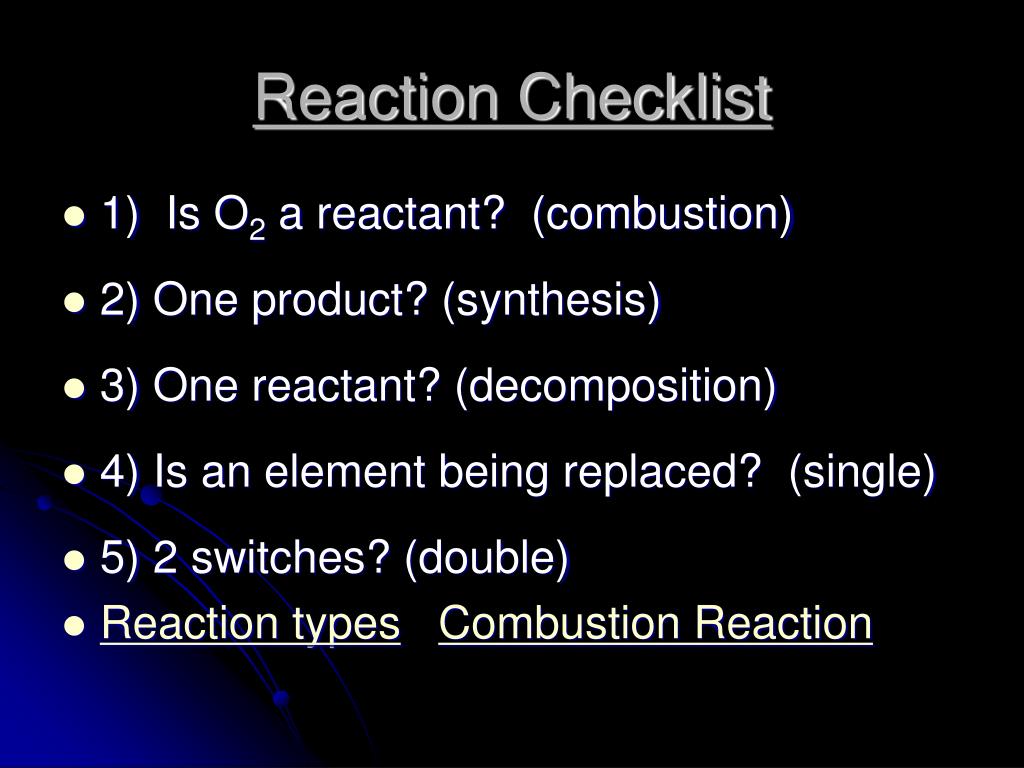 Reaction Checklist

- 1) Is $O_2$ a reactant? (combustion)
- 2) One product? (synthesis)
- 3) One reactant? (decomposition)
- 4) Is an element being replaced? (single)
- 5) 2 switches? (double)
- Reaction types Combustion Reaction